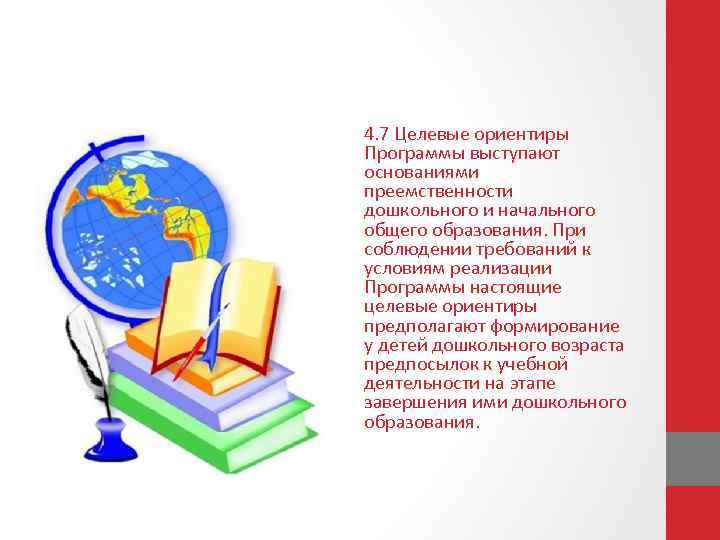 4.7 Целевые ориентиры Программы выступают основаниями преемственности дошкольного и начального общего образования. При соблюдении требований к условиям реализации Программы настоящие целевые ориентиры предполагают формирование у детей дошкольного возраста предпосылок к учебной деятельности на этапе завершения ими дошкольного образования.